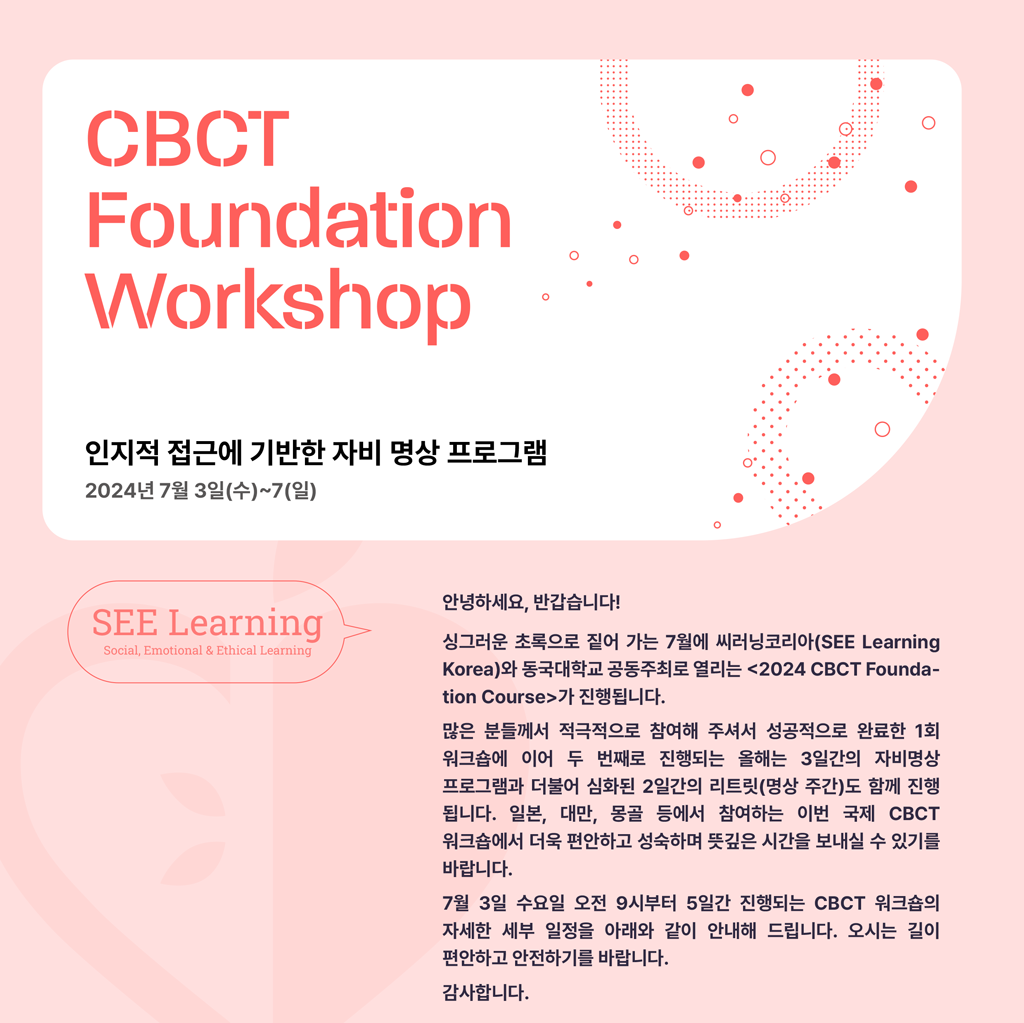 CBCT Foundation Workshop

인지적 접근에 기반한 자비 명상 프로그램

2024년 7월 3일(수)~7(일)

SEE Learning
Social, Emotional & Ethical Learning

안녕하세요, 반갑습니다!

싱그러운 초록으로 짙어 가는 7월에 씨러닝코리아(SEE Learning Korea)와 동국대학교 공동주최로 열리는 <2024 CBCT Foundation Course>가 진행됩니다.

많은 분들께서 적극적으로 참여해 주셔서 성공적으로 완료한 1회 워크숍에 이어 두 번째로 진행되는 올해는 3일간의 자비명상 프로그램과 더불어 심화된 2일간의 리트릿(명상 주간)도 함께 진행됩니다. 일본, 대만, 몽골 등에서 참여하는 이번 국제 CBCT 워크숍에서 더욱 편안하고 성숙하며 뜻깊은 시간을 보내실 수 있기를 바랍니다.

7월 3일 수요일 오전 9시부터 5일간 진행되는 CBCT 워크숍의 자세한 세부 일정을 아래와 같이 안내해 드립니다. 오시는 길이 편안하고 안전하기를 바랍니다.

감사합니다.